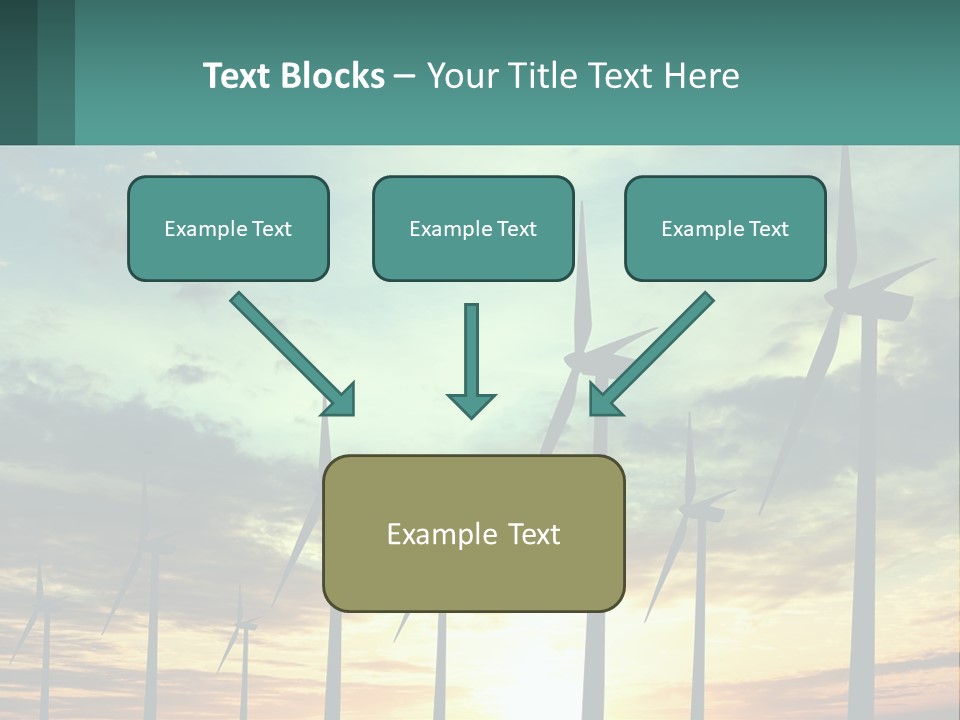 Text Blocks – Your Title Text Here

Example Text

Example Text

Example Text

Example Text